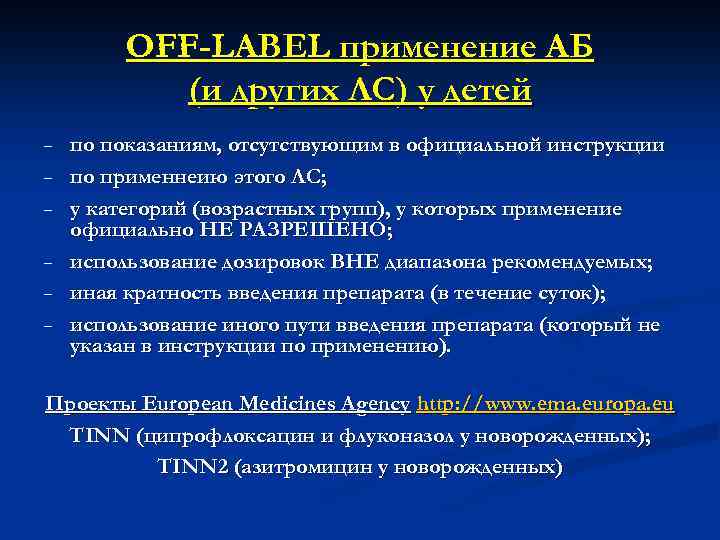 OFF-LABEL применение АБ (и других ЛС) у детей

– по показаниям, отсутствующим в официальной инструкции
– по применнеию этого ЛС;
– у категорий (возрастных групп), у которых применение официально НЕ РАЗРЕШЕНО;
– использование дозировок ВНЕ диапазона рекомендуемых;
– иная кратность введения препарата (в течение суток);
– использование иного пути введения препарата (который не указан в инструкции по применению).

Проекты European Medicines Agency http://www.ema.europa.eu
TINN (ципрофлоксацин и флуконазол у новорожденных);
TINN2 (азитромицин у новорожденных)